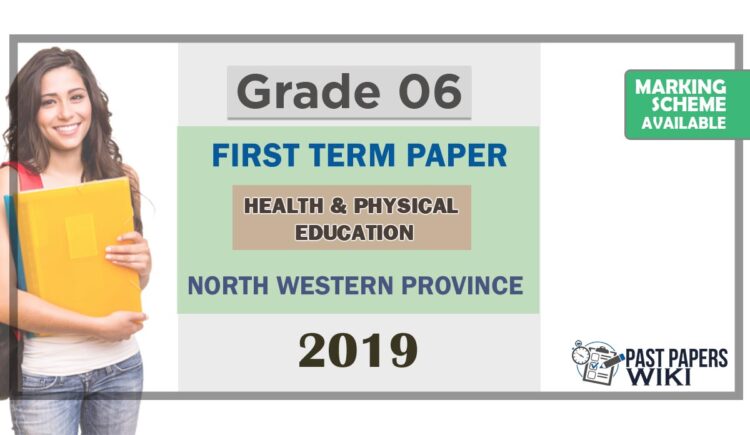 Grade 06

FIRST TERM PAPER

HEALTH & PHYSICAL EDUCATION

NORTH WESTERN PROVINCE

2019

MARKING SCHEME AVAILABLE

PAST PAPERS WIKI